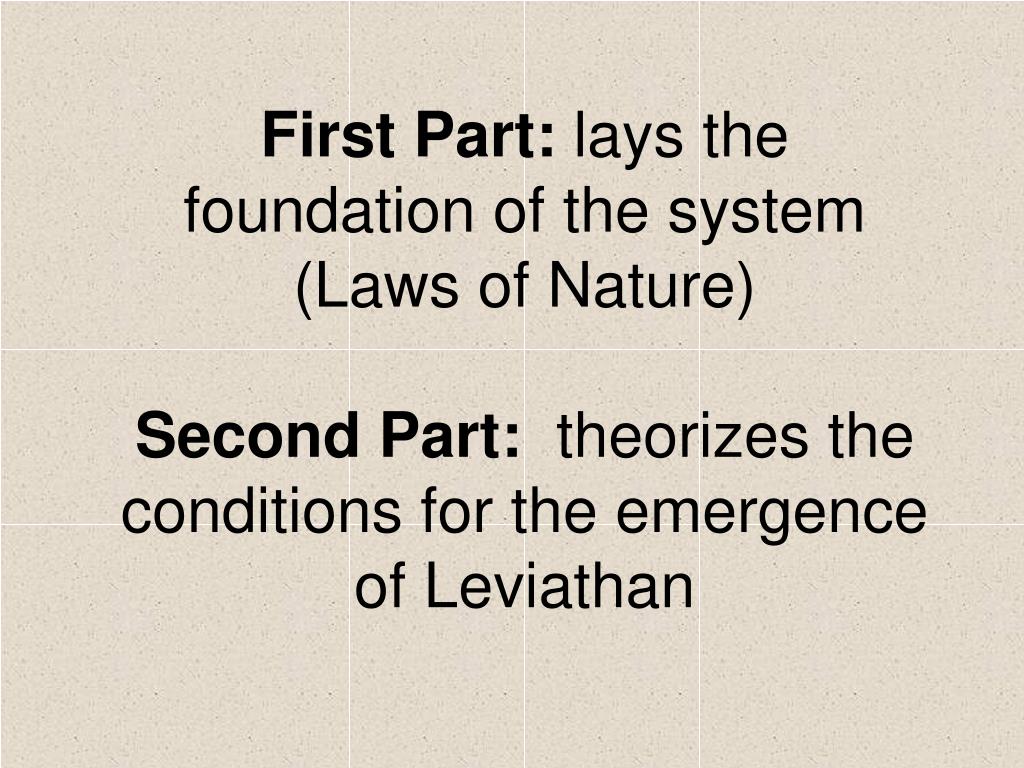 First Part: lays the foundation of the system (Laws of Nature)

Second Part: theorizes the conditions for the emergence of Leviathan